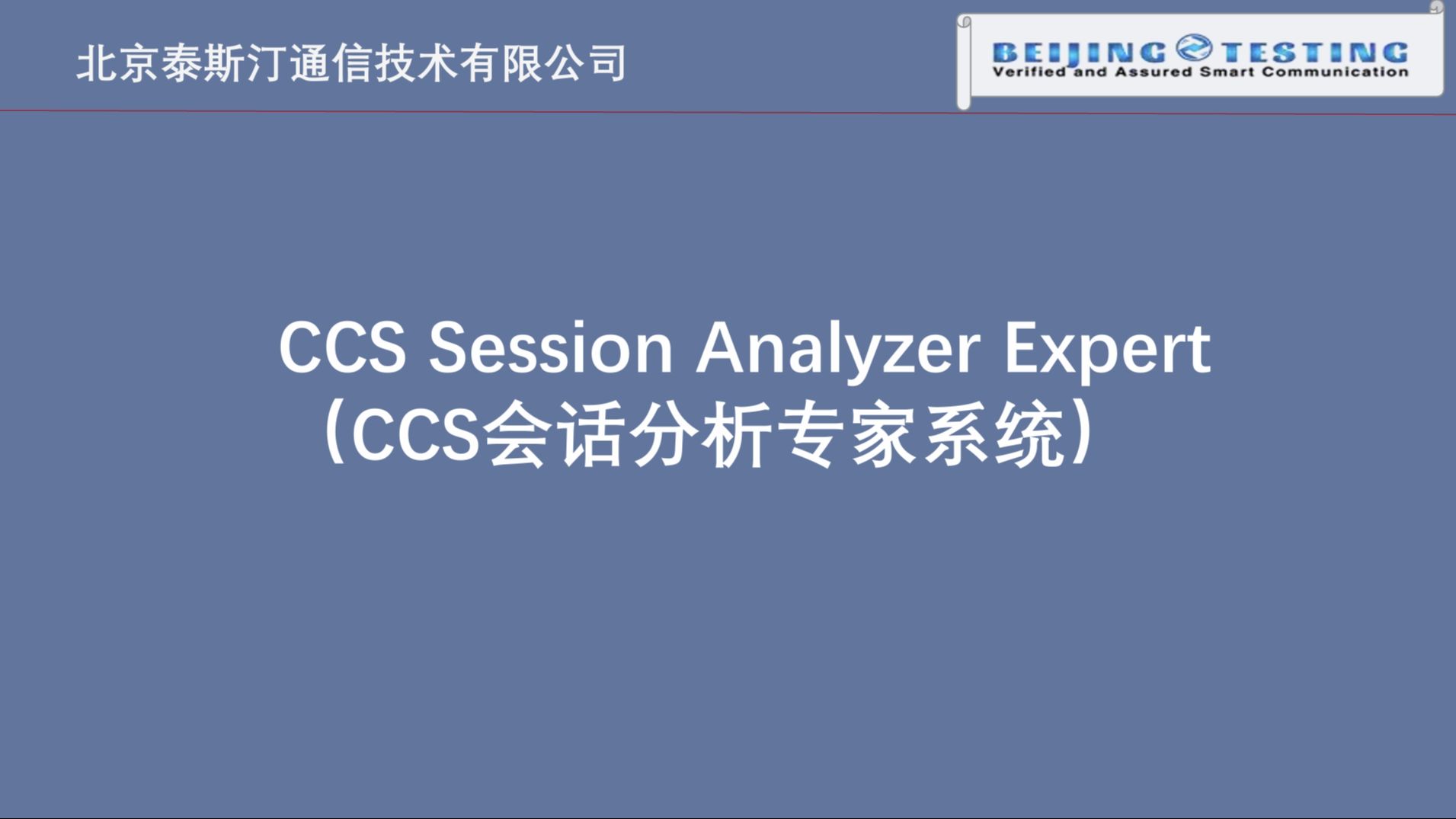 北京泰斯汀通信技术有限公司

BEIJING TESTING
Verified and Assured Smart Communication

CCS Session Analyzer Expert
（CCS会话分析专家系统）